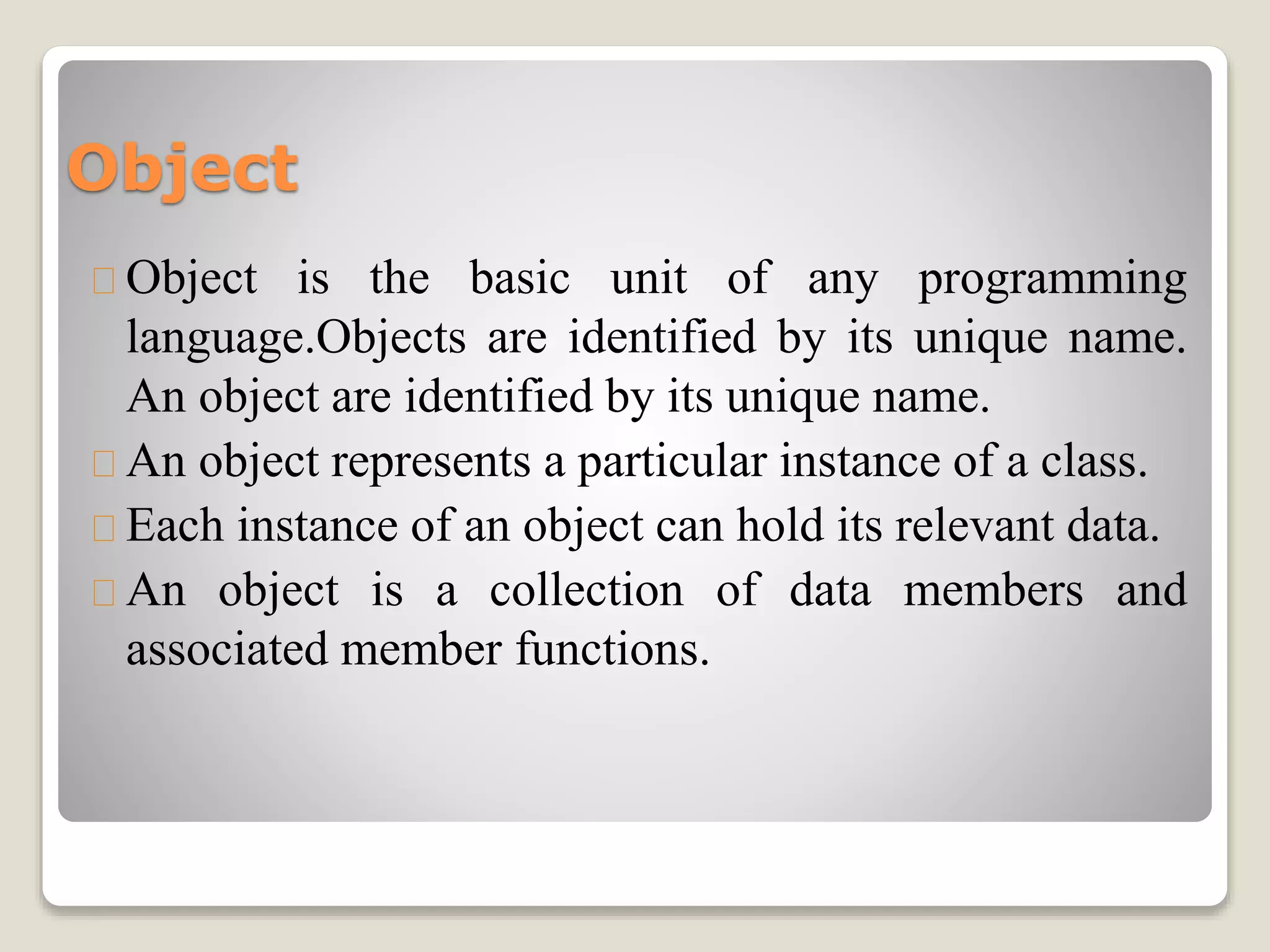 Object

Object is the basic unit of any programming language.Objects are identified by its unique name. An object are identified by its unique name.

An object represents a particular instance of a class.

Each instance of an object can hold its relevant data.

An object is a collection of data members and associated member functions.